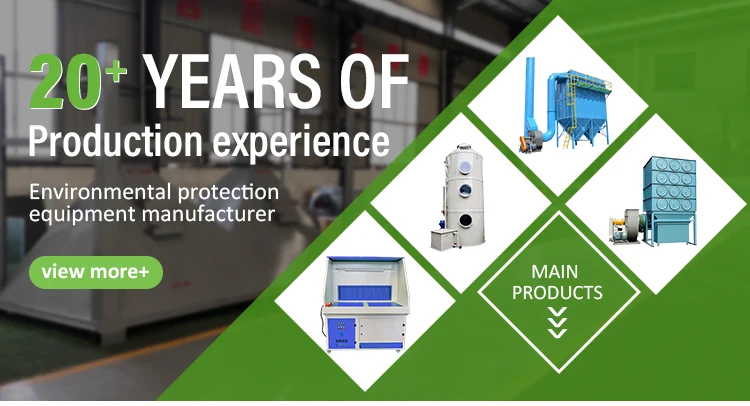 20+ YEARS OF
Production experience

Environmental protection equipment manufacturer

view more+

MAIN PRODUCTS